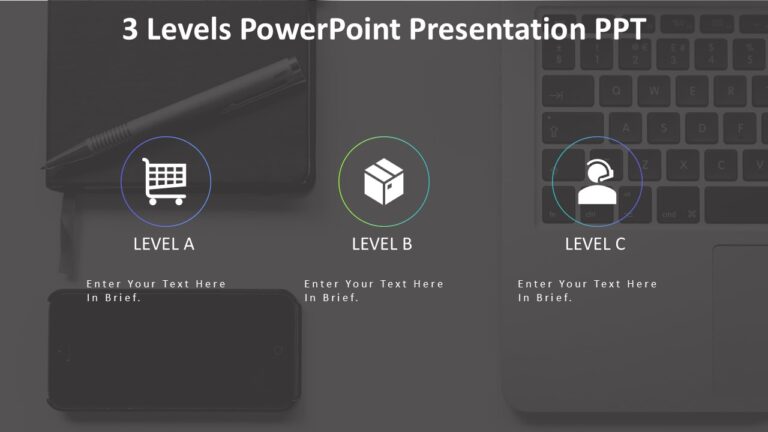 3 Levels PowerPoint Presentation PPT

LEVEL A

Enter Your Text Here In Brief.

LEVEL B

Enter Your Text Here In Brief.

LEVEL C

Enter Your Text Here In Brief.